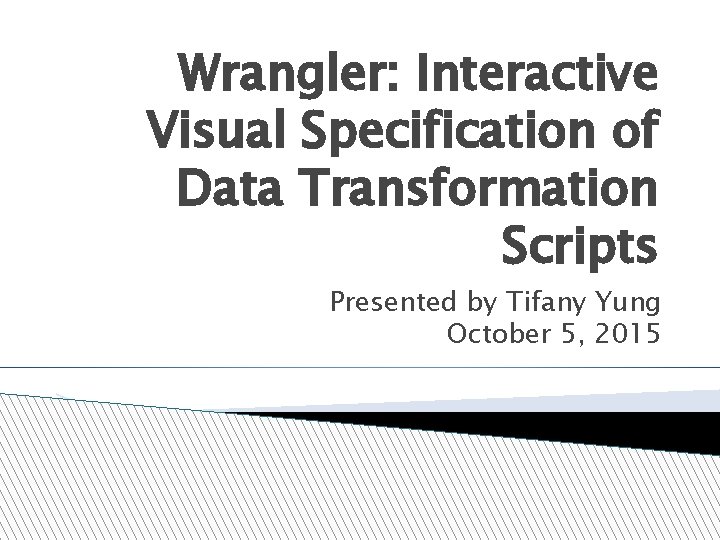 Wrangler: Interactive Visual Specification of Data Transformation Scripts

Presented by Tifany Yung
October 5, 2015